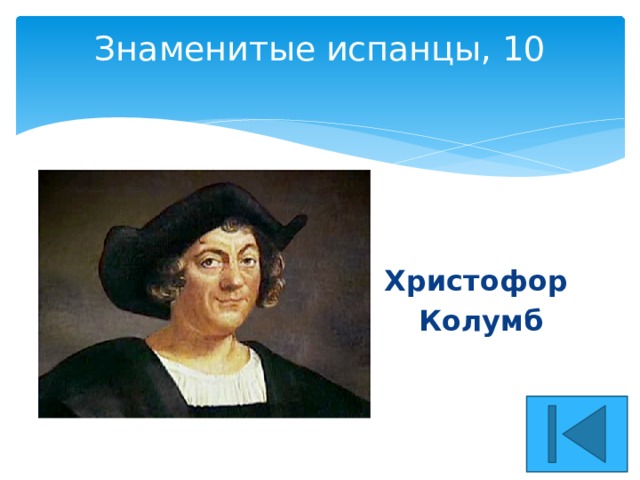 Знаменитые испанцы, 10

Христофор Колумб